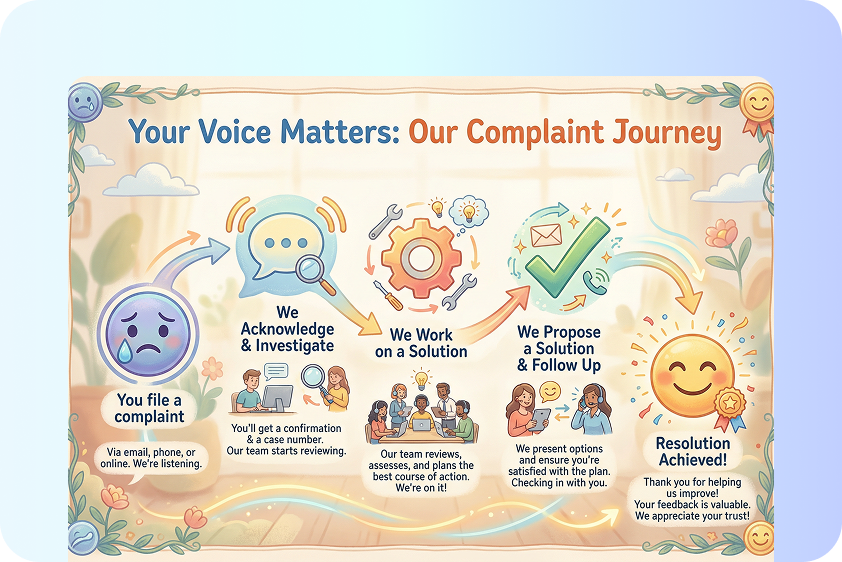 Your Voice Matters: Our Complaint Journey

You file a complaint

Via email, phone, or online. We're listening.

We Acknowledge & Investigate

You'll get a confirmation & a case number. Our team starts reviewing.

We Work on a Solution

Our team reviews, assesses, and plans the best course of action. We're on it!

We Propose a Solution & Follow Up

We present options and ensure you're satisfied with the plan. Checking in with you.

Resolution Achieved!

Thank you for helping us improve! Your feedback is valuable. We appreciate your trust!